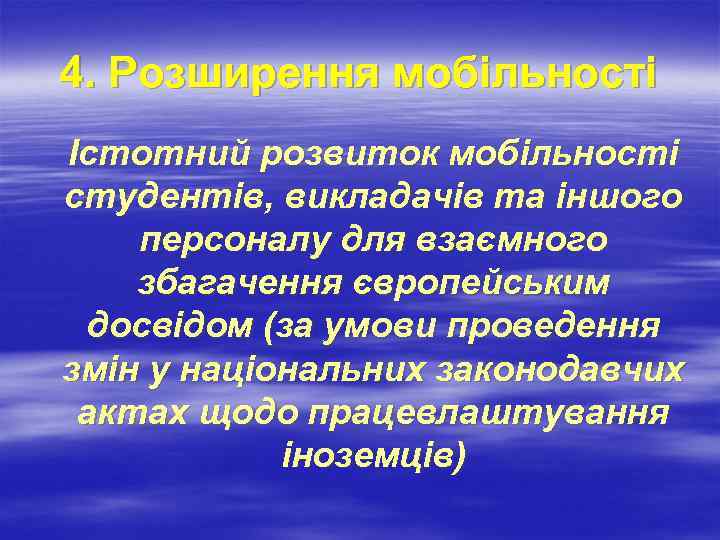 4. Розширення мобільності

Істотний розвиток мобільності студентів, викладачів та іншого персоналу для взаємного збагачення європейським досвідом (за умови проведення змін у національних законодавчих актах щодо працевлаштування іноземців)